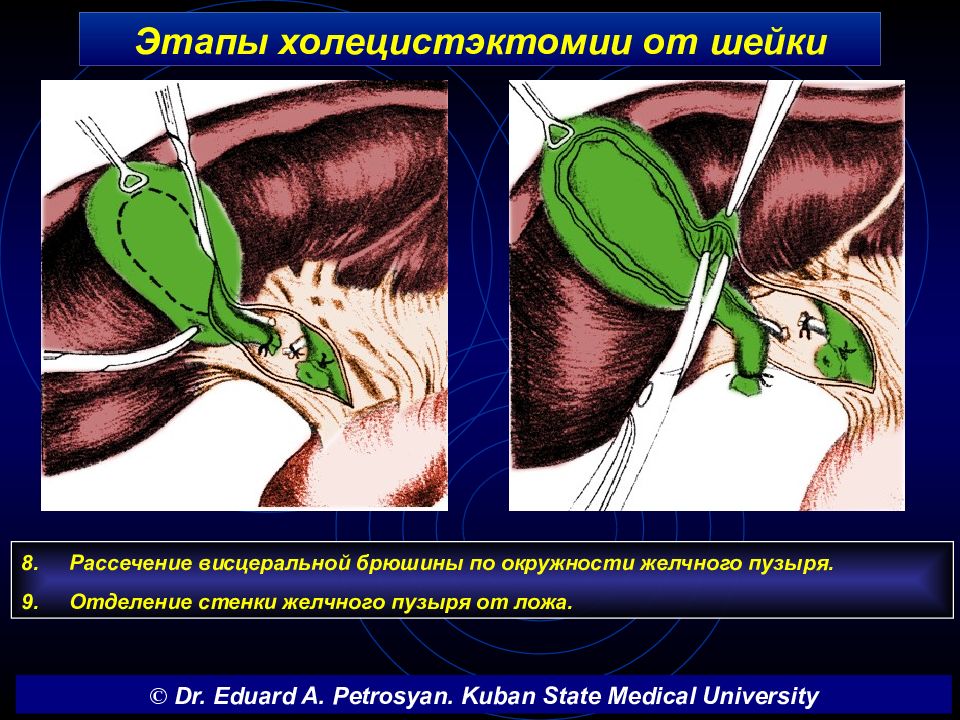 Этапы холецистэктомии от шейки

8. Рассечение висцеральной брюшины по окружности желчного пузыря.

9. Отделение стенки желчного пузыря от ложа.

© Dr. Eduard A. Petrosyan. Kuban State Medical University